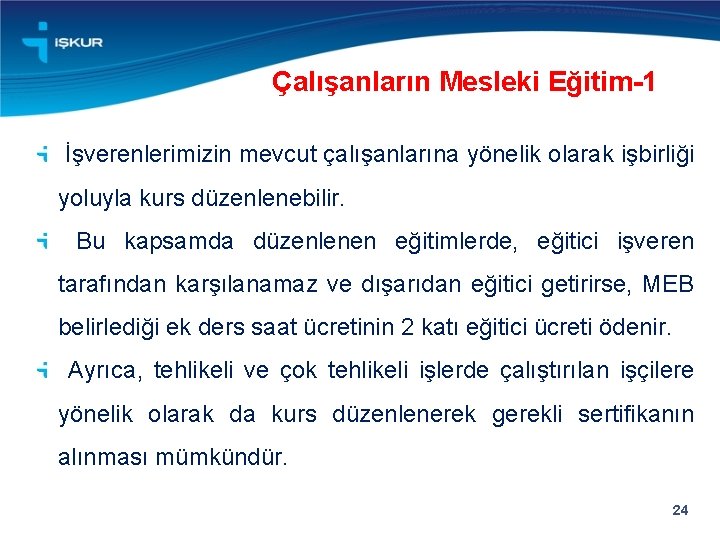 İŞKUR

Çalışanların Mesleki Eğitim-1

İşverenlerimizin mevcut çalışanlarına yönelik olarak işbirliği yoluyla kurs düzenlenebilir.

Bu kapsamda düzenlenen eğitimlerde, eğitici işveren tarafından karşılanamaz ve dışarıdan eğitici getirirse, MEB belirlediği ek ders saat ücretinin 2 katı eğitici ücreti ödenir.

Ayrıca, tehlikeli ve çok tehlikeli işlerde çalıştırılan işçilere yönelik olarak da kurs düzenlenerek gerekli sertifikanın alınması mümkündür.

24